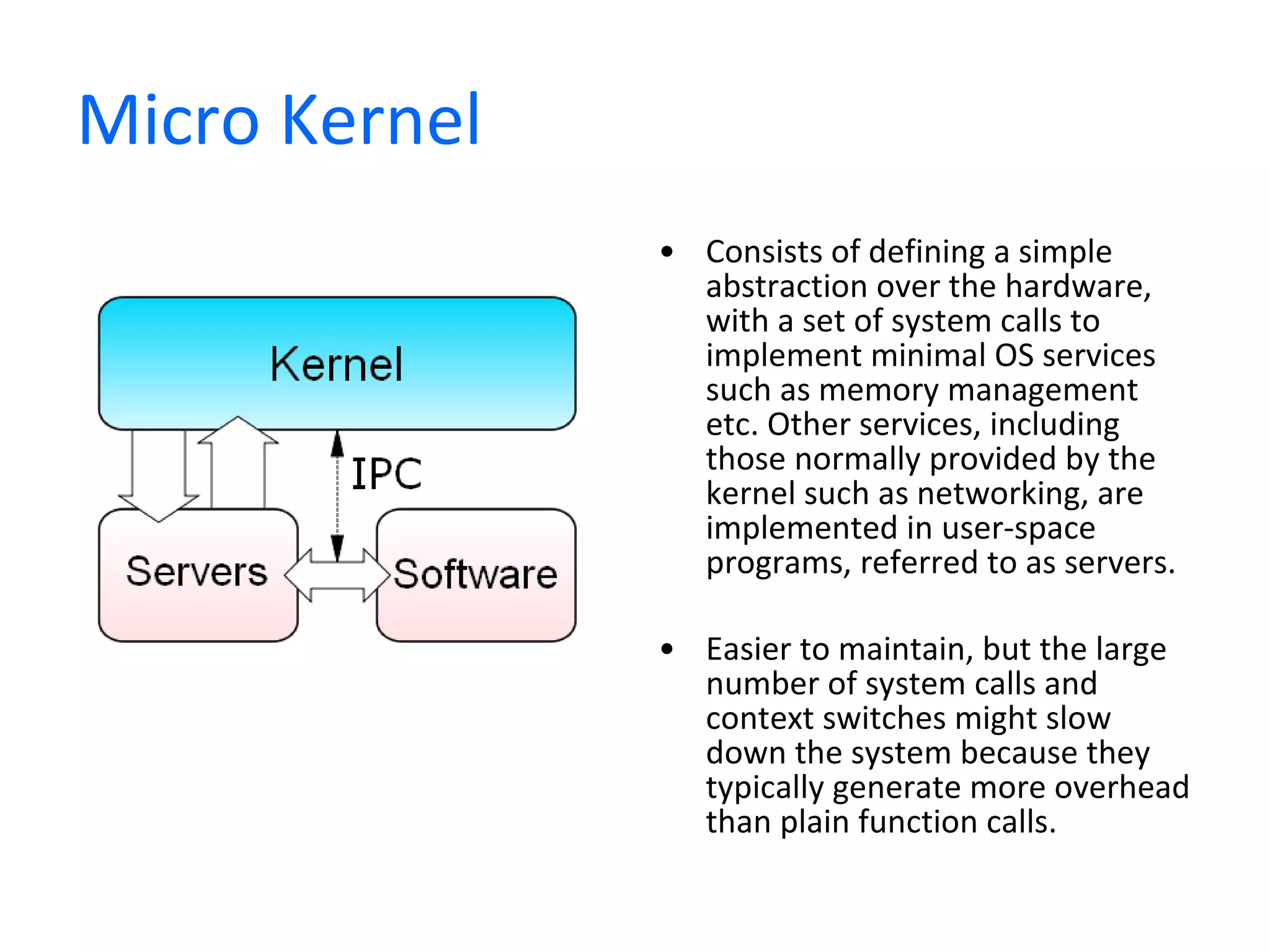 Micro Kernel

Kernel

IPC

Servers

Software

• Consists of defining a simple abstraction over the hardware, with a set of system calls to implement minimal OS services such as memory management etc. Other services, including those normally provided by the kernel such as networking, are implemented in user-space programs, referred to as servers.

• Easier to maintain, but the large number of system calls and context switches might slow down the system because they typically generate more overhead than plain function calls.